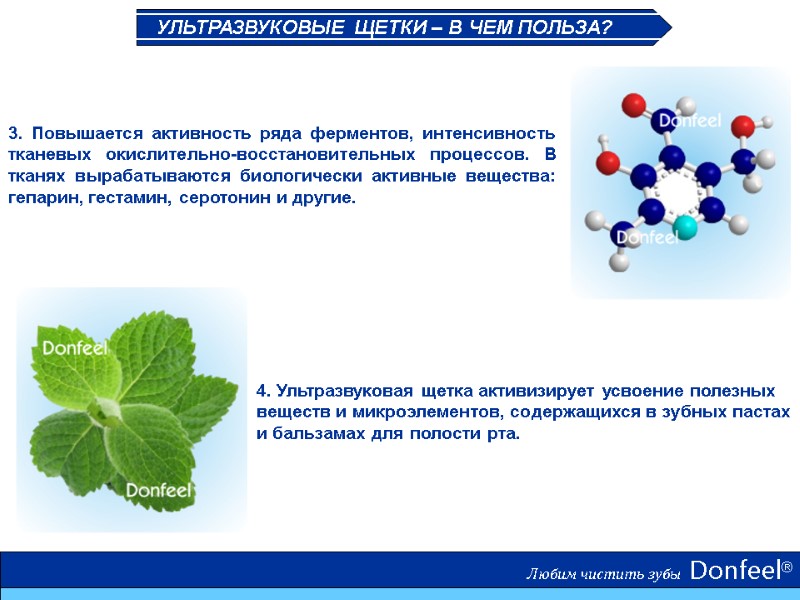 УЛЬТРАЗВУКОВЫЕ ЩЕТКИ – В ЧЕМ ПОЛЬЗА?

3. Повышается активность ряда ферментов, интенсивность тканевых окислительно-восстановительных процессов. В тканях вырабатываются биологически активные вещества: гепарин, гестамин, серотонин и другие.

Donfeel

Donfeel

Donfeel

Donfeel

4. Ультразвуковая щетка активизирует усвоение полезных веществ и микроэлементов, содержащихся в зубных пастах и бальзамах для полости рта.

Любим чистить зубы Donfeel®